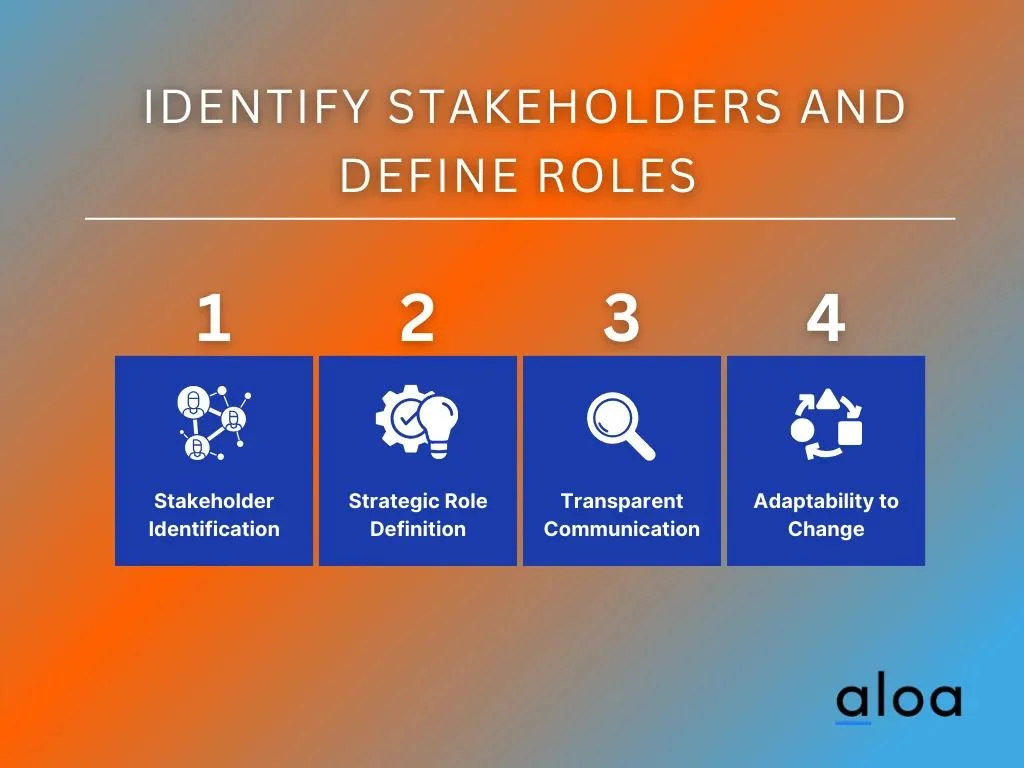 IDENTIFY STAKEHOLDERS AND DEFINE ROLES

1

Stakeholder Identification

2

Strategic Role Definition

3

Transparent Communication

4

Adaptability to Change

aloa